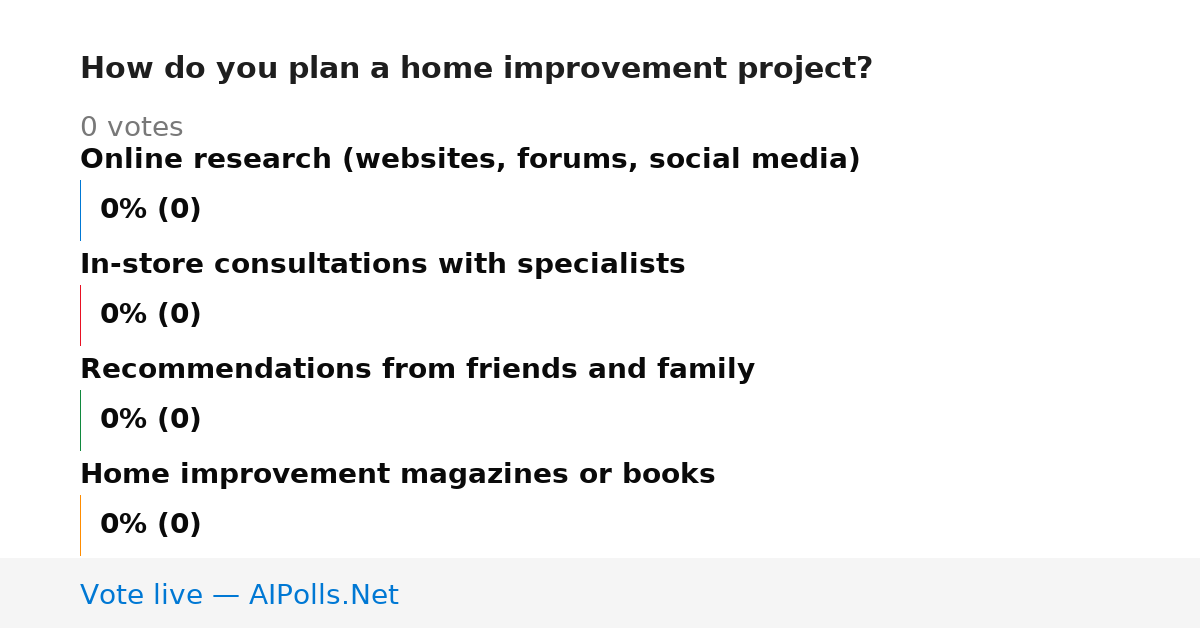 How do you plan a home improvement project?

0 votes

Online research (websites, forums, social media)

0% (0)

In-store consultations with specialists

0% (0)

Recommendations from friends and family

0% (0)

Home improvement magazines or books

0% (0)

Vote live — AIPolls.Net